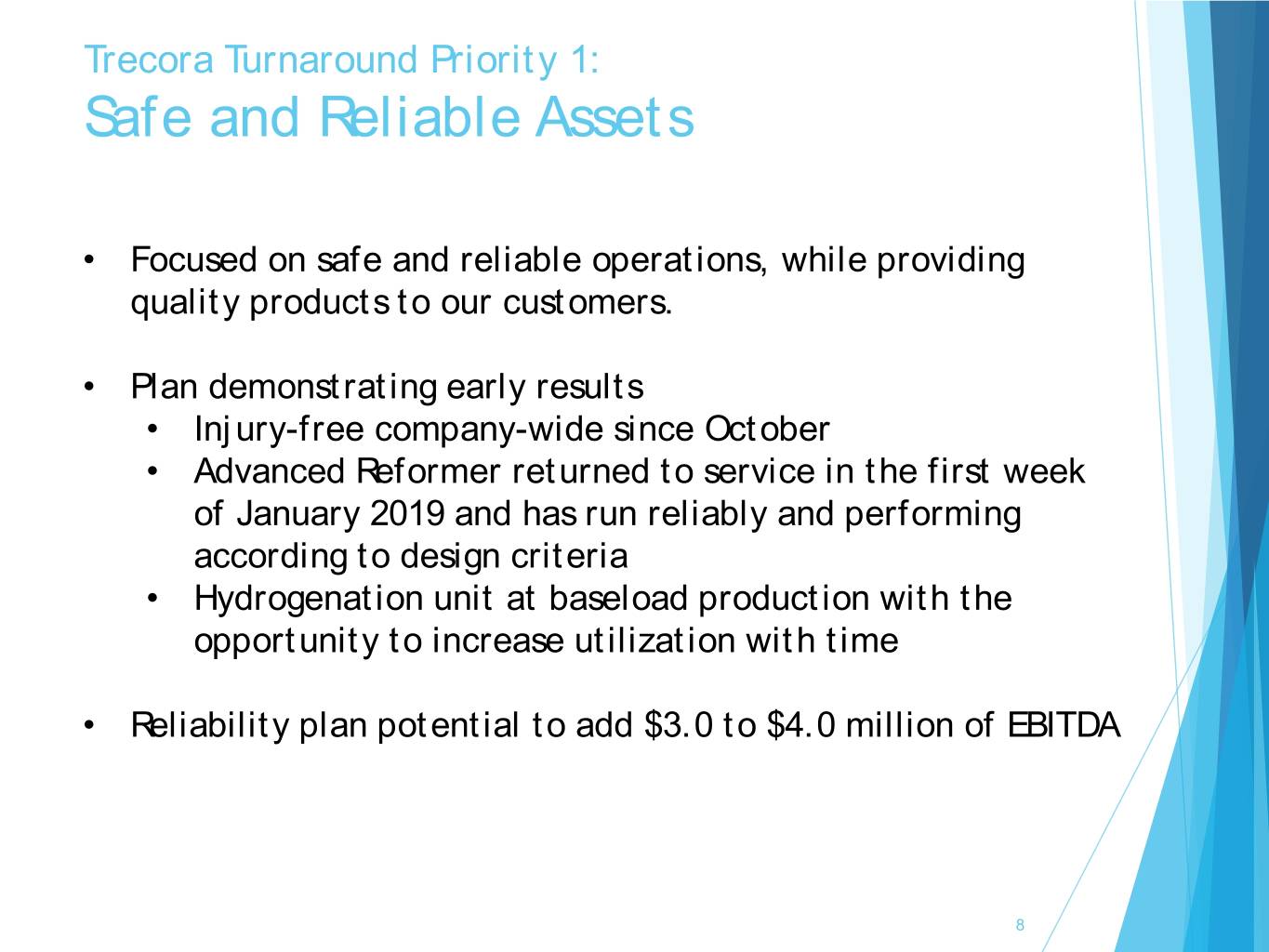 Trecora Turnaround Priority 1:
Safe and Reliable Assets

• Focused on safe and reliable operations, while providing quality products to our customers.

• Plan demonstrating early results
  • Injury-free company-wide since October
  • Advanced Reformer returned to service in the first week of January 2019 and has run reliably and performing according to design criteria
  • Hydrogenation unit at baseload production with the opportunity to increase utilization with time

• Reliability plan potential to add \$3.0 to \$4.0 million of EBITDA

8